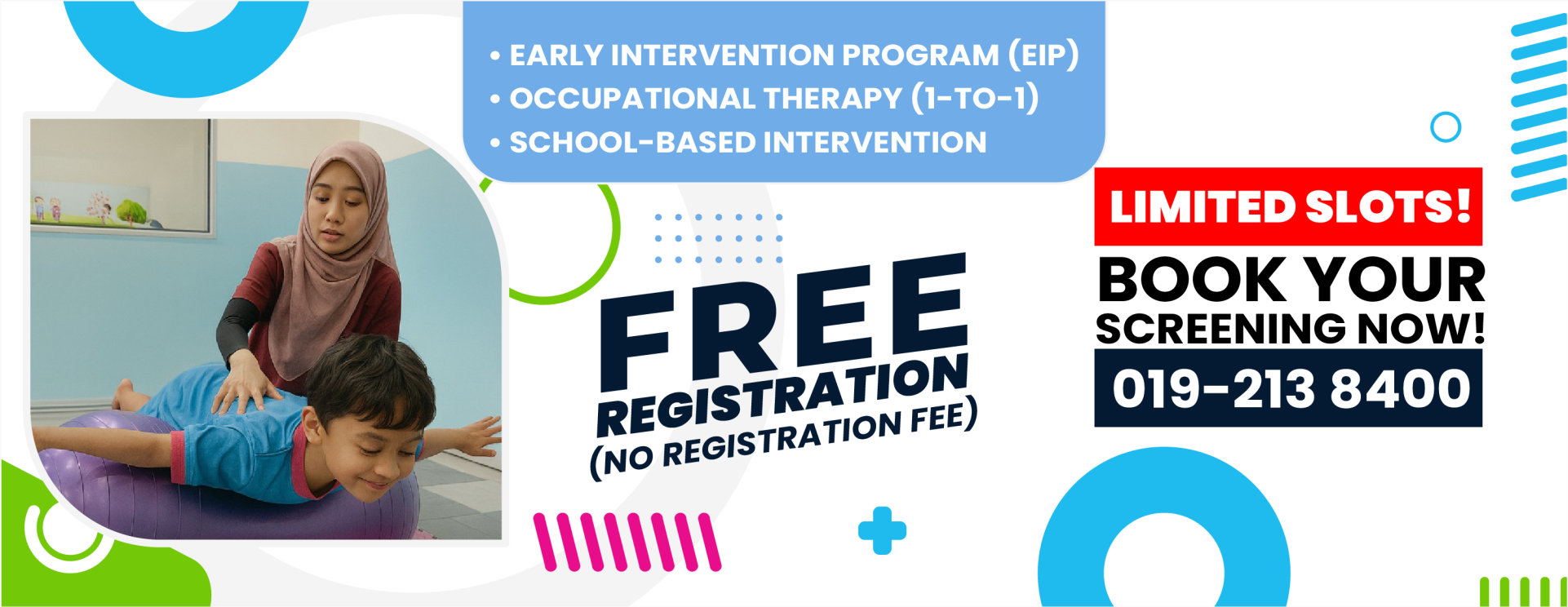 • EARLY INTERVENTION PROGRAM (EIP)
• OCCUPATIONAL THERAPY (1-TO-1)
• SCHOOL-BASED INTERVENTION

FREE REGISTRATION
(NO REGISTRATION FEE)

LIMITED SLOTS!
BOOK YOUR SCREENING NOW!
019-213 8400